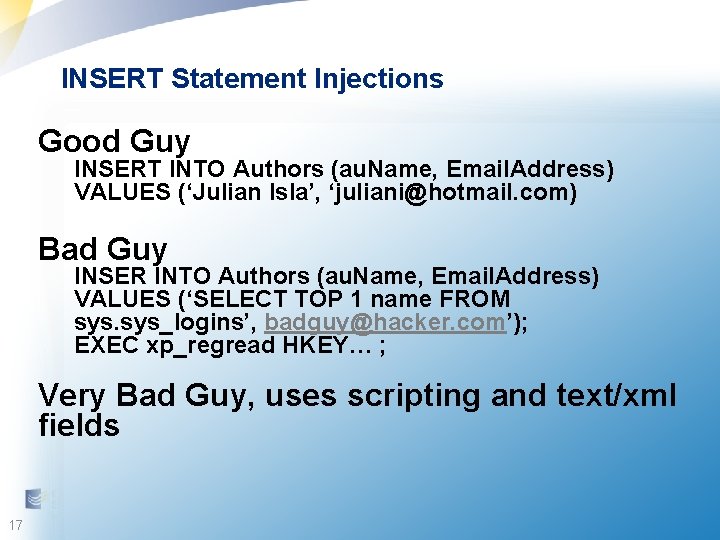 INSERT Statement Injections

Good Guy

INSERT INTO Authors (auName, EmailAddress) VALUES (‘Julian Isla’, ‘juliani@hotmail.com)

Bad Guy

INSER INTO Authors (auName, EmailAddress) VALUES (‘SELECT TOP 1 name FROM sys.sys_logins’, badguy@hacker.com’); EXEC xp_regread HKEY… ;

Very Bad Guy, uses scripting and text/xml fields

17